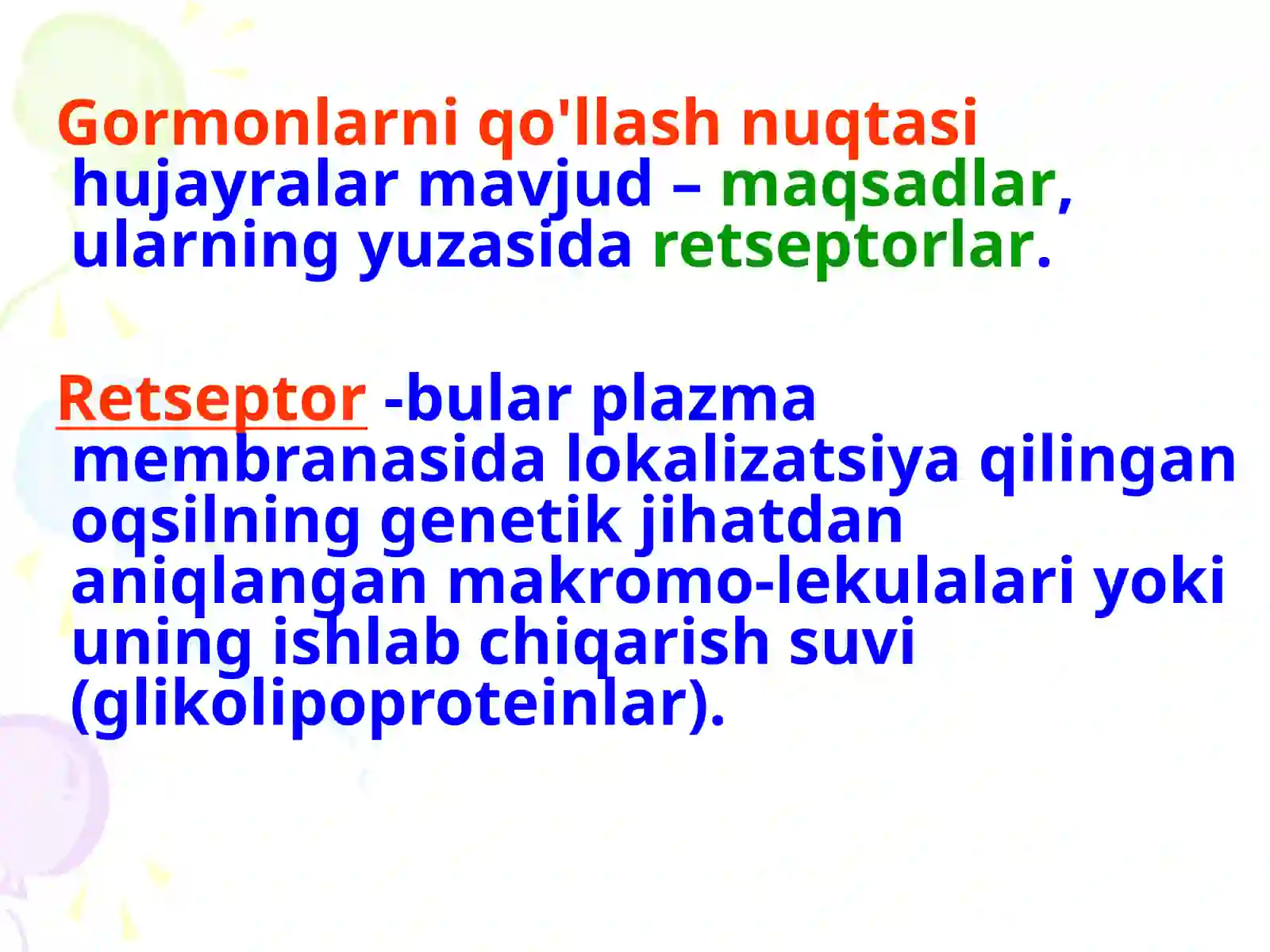 Gormonlarni qo'llash nuqtasi hujayralar mavjud – maqsadlar, ularning yuzasida retseptorlar.

Retseptor -bular plazma membranasida lokalizatsiya qilingan oqsilning genetik jihatdan aniqlangan makromo-lekulalari yoki uning ishlab chiqarish suvi (glikolipoproteinlar).